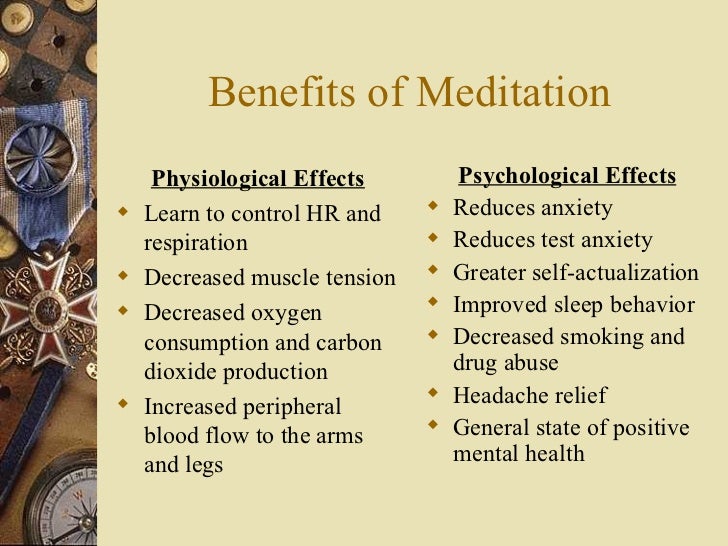 Benefits of Meditation

Physiological Effects

- Learn to control HR and respiration
- Decreased muscle tension
- Decreased oxygen consumption and carbon dioxide production
- Increased peripheral blood flow to the arms and legs

Psychological Effects

- Reduces anxiety
- Reduces test anxiety
- Greater self-actualization
- Improved sleep behavior
- Decreased smoking and drug abuse
- Headache relief
- General state of positive mental health